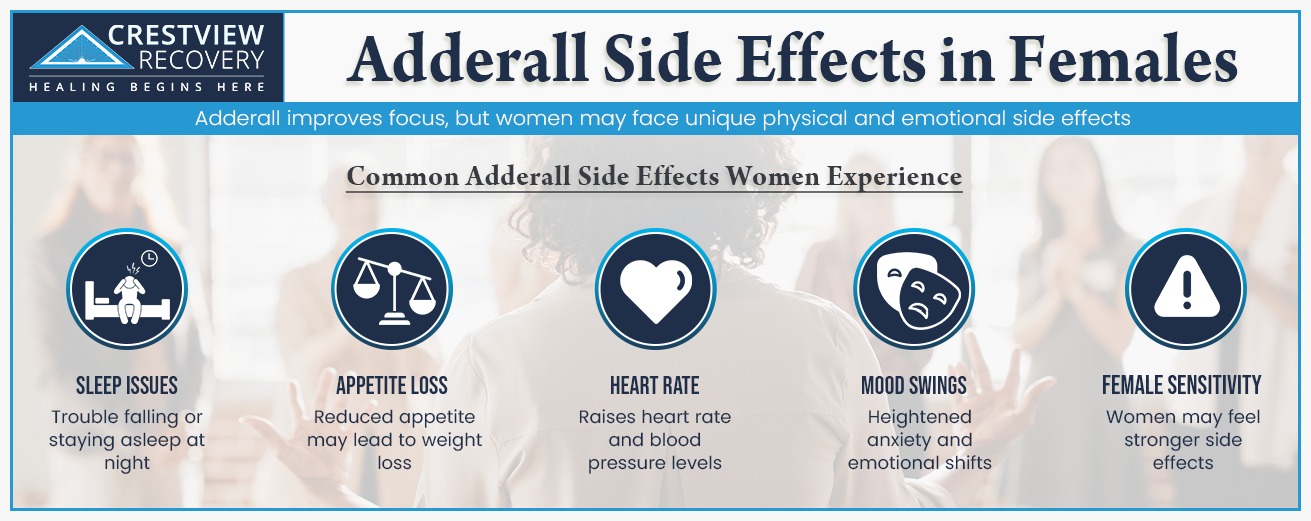 CRESTVIEW RECOVERY
HEALING BEGINS HERE

Adderall Side Effects in Females

Adderall improves focus, but women may face unique physical and emotional side effects

Common Adderall Side Effects Women Experience

SLEEP ISSUES
Trouble falling or staying asleep at night

APPETITE LOSS
Reduced appetite may lead to weight loss

HEART RATE
Raises heart rate and blood pressure levels

MOOD SWINGS
Heightened anxiety and emotional shifts

FEMALE SENSITIVITY
Women may feel stronger side effects